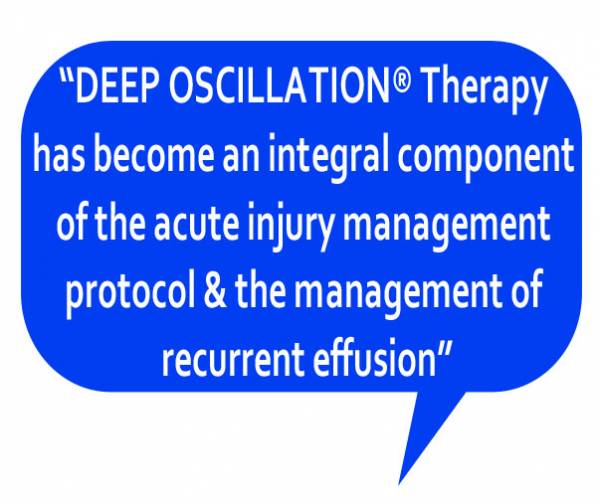 “DEEP OSCILLATION® Therapy has become an integral component of the acute injury management protocol & the management of recurrent effusion”